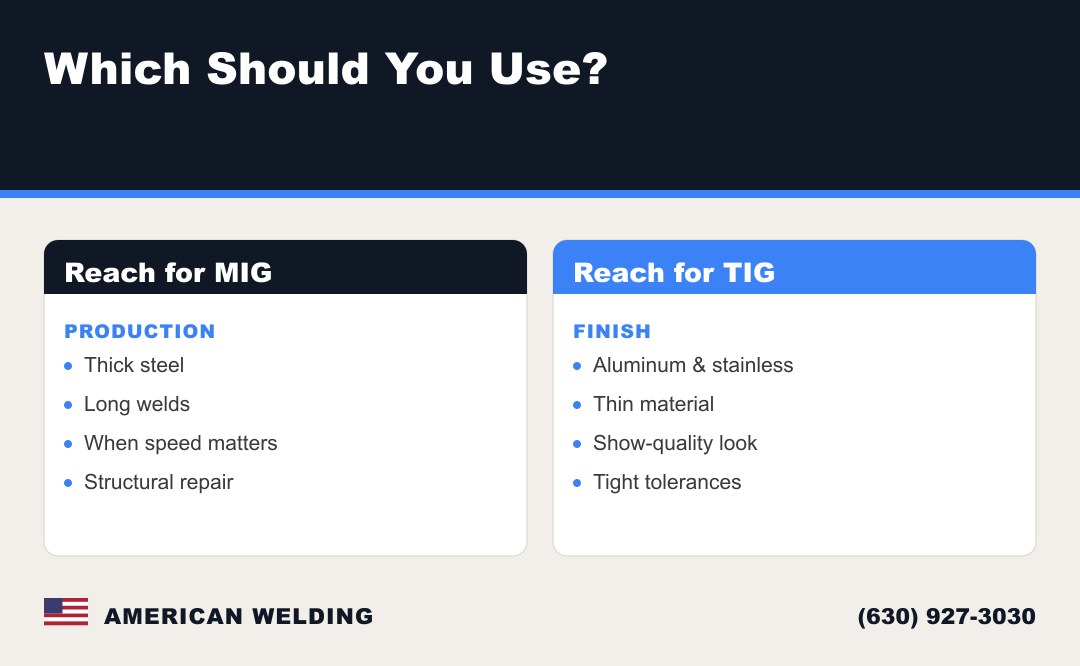 Which Should You Use?

Reach for MIG

PRODUCTION

- Thick steel
- Long welds
- When speed matters
- Structural repair

Reach for TIG

FINISH

- Aluminum & stainless
- Thin material
- Show-quality look
- Tight tolerances

AMERICAN WELDING

(630) 927-3030